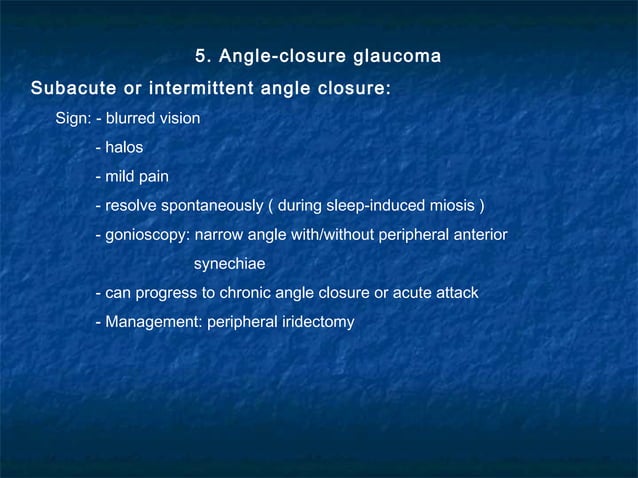 5. Angle-closure glaucoma

Subacute or intermittent angle closure:

Sign: - blurred vision

- halos

- mild pain

- resolve spontaneously ( during sleep-induced miosis )

- gonioscopy: narrow angle with/without peripheral anterior synechiae

- can progress to chronic angle closure or acute attack

- Management: peripheral iridectomy